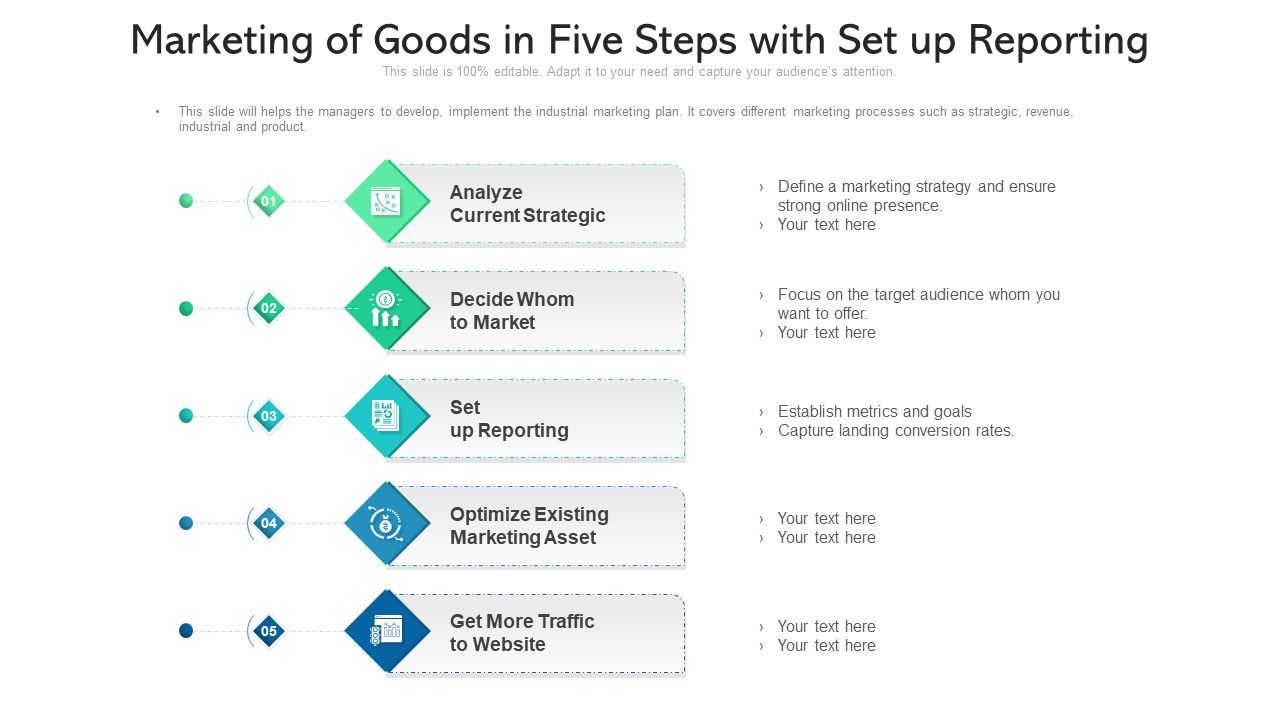 Marketing of Goods in Five Steps with Set up Reporting

This slide is 100% editable. Adapt it to your need and capture your audience's attention.

• This slide will helps the managers to develop, implement the industrial marketing plan. It covers different marketing processes such as strategic, revenue, industrial and product.

01

Analyze Current Strategic

› Define a marketing strategy and ensure strong online presence.
› Your text here

02

Decide Whom to Market

› Focus on the target audience whom you want to offer.
› Your text here

03

Set up Reporting

› Establish metrics and goals
› Capture landing conversion rates.

04

Optimize Existing Marketing Asset

› Your text here
› Your text here

05

Get More Traffic to Website

› Your text here
› Your text here